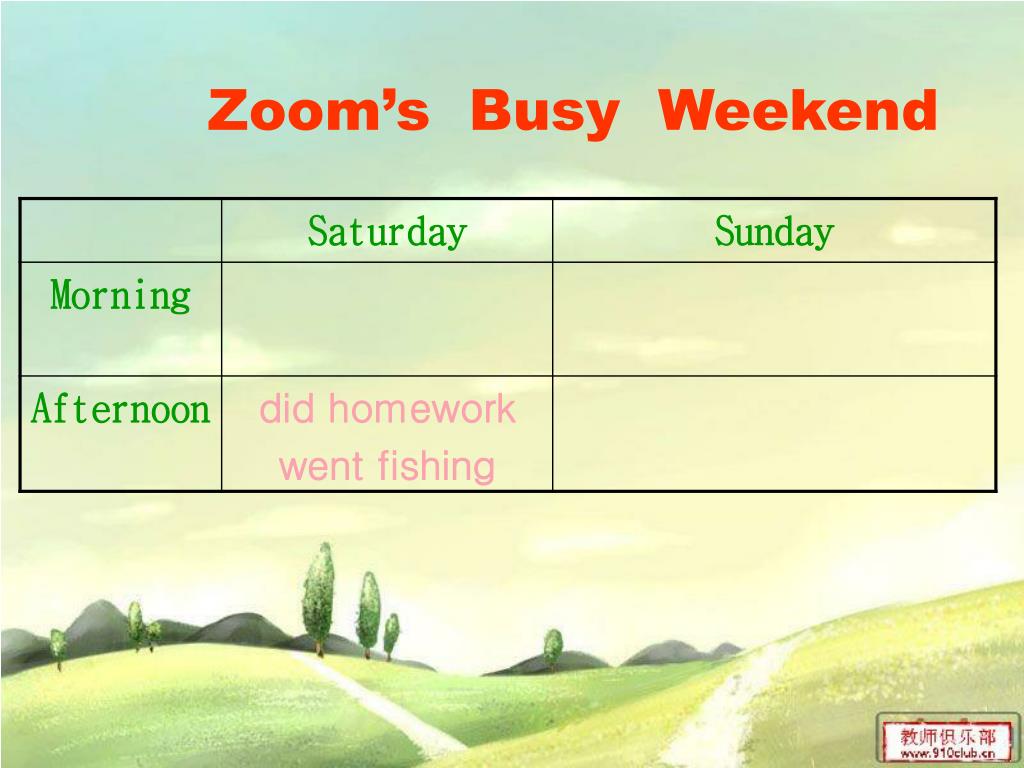 Zoom’s Busy Weekend

| | Saturday | Sunday |
|---|---|---|
| Morning | | |
| Afternoon | did homework went fishing | |

教师俱乐部
www.910club.cn